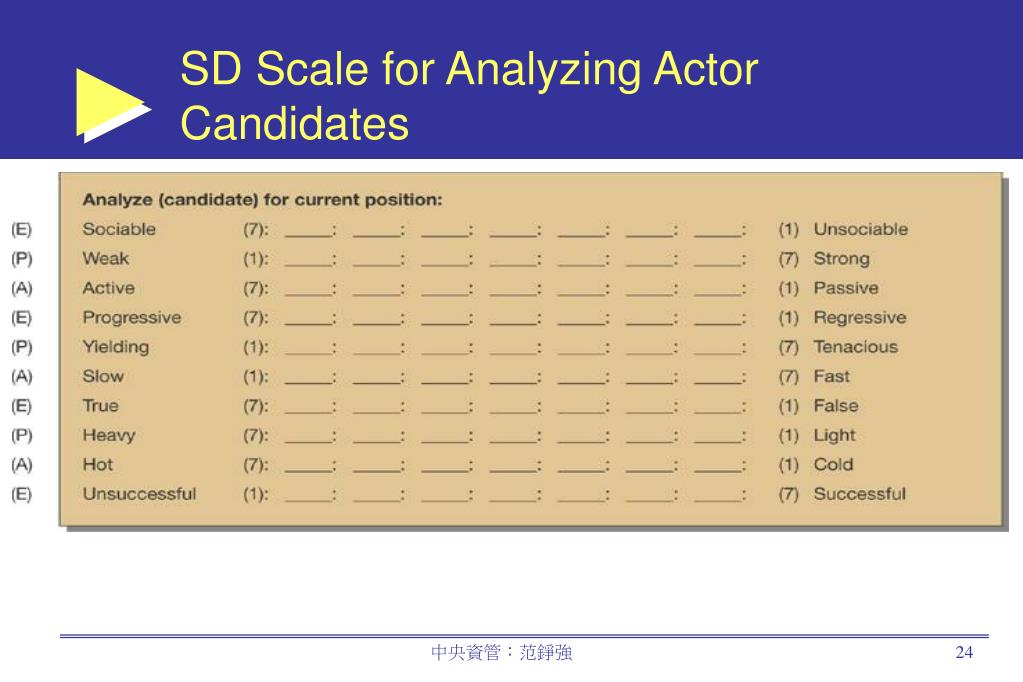 SD Scale for Analyzing Actor Candidates

Analyze (candidate) for current position:

(E) Sociable (7): _____: _____: _____: _____: _____: _____: _____: (1) Unsociable
(P) Weak (1): _____: _____: _____: _____: _____: _____: _____: (7) Strong
(A) Active (7): _____: _____: _____: _____: _____: _____: _____: (1) Passive
(E) Progressive (7): _____: _____: _____: _____: _____: _____: _____: (1) Regressive
(P) Yielding (1): _____: _____: _____: _____: _____: _____: _____: (7) Tenacious
(A) Slow (1): _____: _____: _____: _____: _____: _____: _____: (7) Fast
(E) True (7): _____: _____: _____: _____: _____: _____: _____: (1) False
(P) Heavy (7): _____: _____: _____: _____: _____: _____: _____: (1) Light
(A) Hot (7): _____: _____: _____: _____: _____: _____: _____: (1) Cold
(E) Unsuccessful (1): _____: _____: _____: _____: _____: _____: _____: (7) Successful

中央資管：范錚強 24